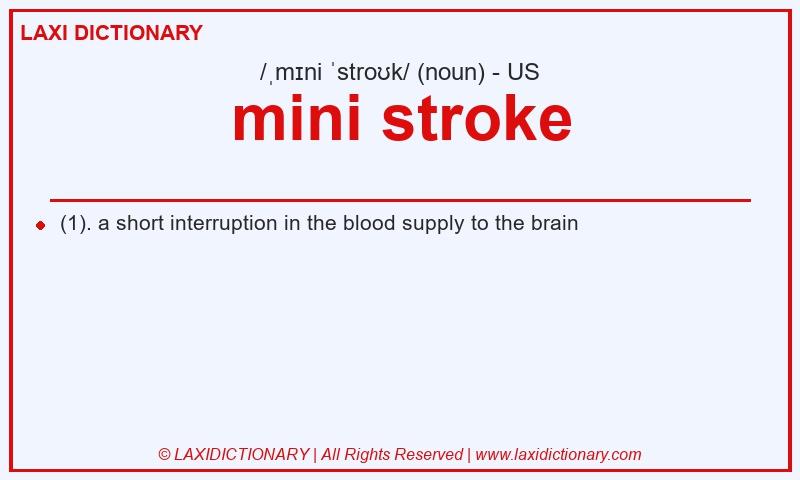 LAXI DICTIONARY

/ˌmɪni ˈstroʊk/ (noun) - US

mini stroke

(1). a short interruption in the blood supply to the brain

© LAXIDICTIONARY | All Rights Reserved | www.laxidictionary.com